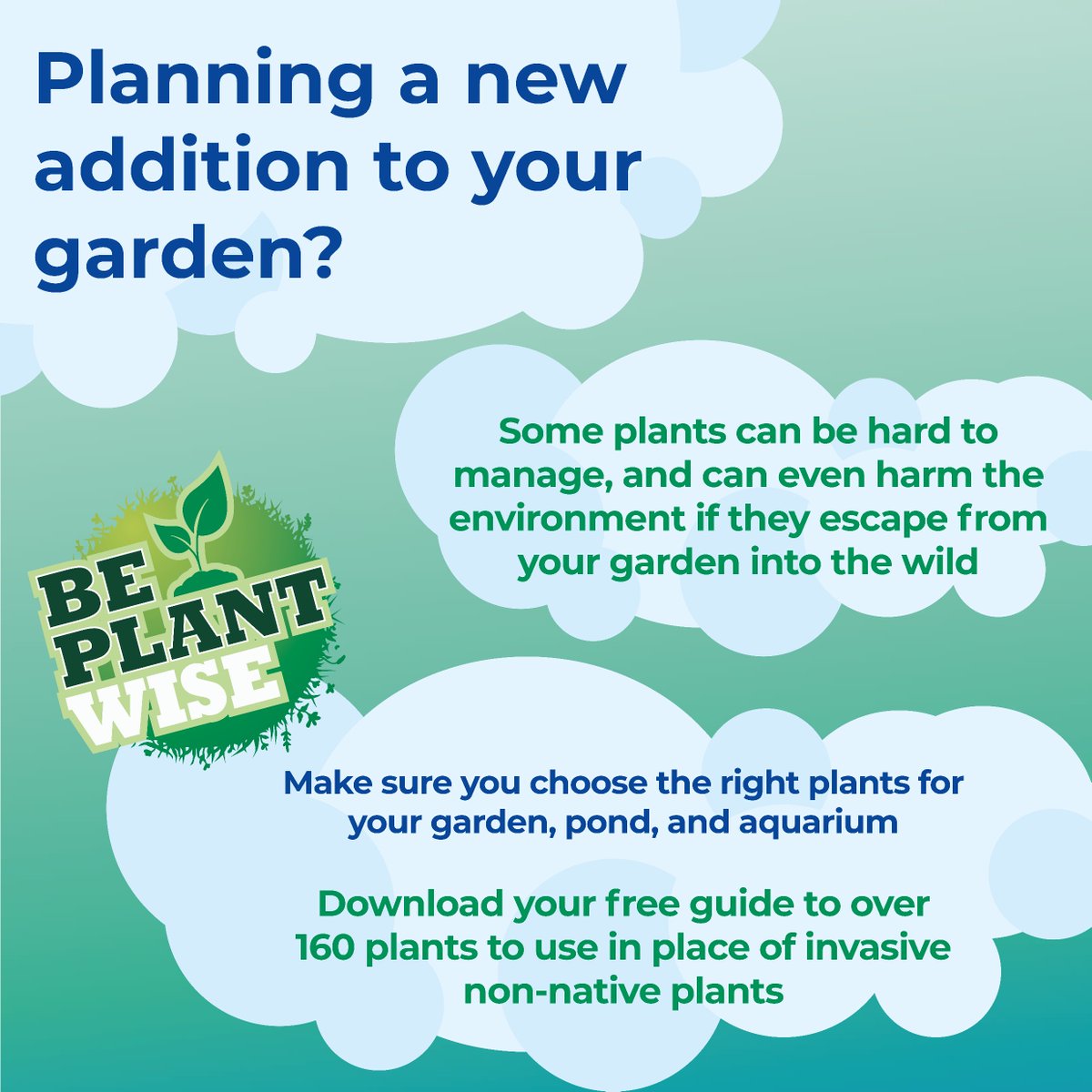 Planning a new addition to your garden?

Some plants can be hard to manage, and can even harm the environment if they escape from your garden into the wild

BE PLANT WISE

Make sure you choose the right plants for your garden, pond, and aquarium

Download your free guide to over 160 plants to use in place of invasive non-native plants